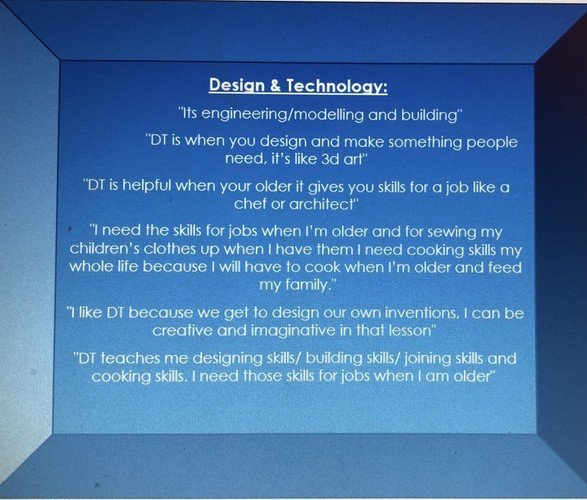 Design & Technology:

"Its engineering/modelling and building"

"DT is when you design and make something people need, it's like 3d art"

"DT is helpful when your older it gives you skills for a job like a chef or architect"

"I need the skills for jobs when I'm older and for sewing my children's clothes up when I have them I need cooking skills my whole life because I will have to cook when I'm older and feed my family."

"I like DT because we get to design our own inventions, I can be creative and imaginative in that lesson"

"DT teaches me designing skills/ building skills/ joining skills and cooking skills. I need those skills for jobs when I am older"